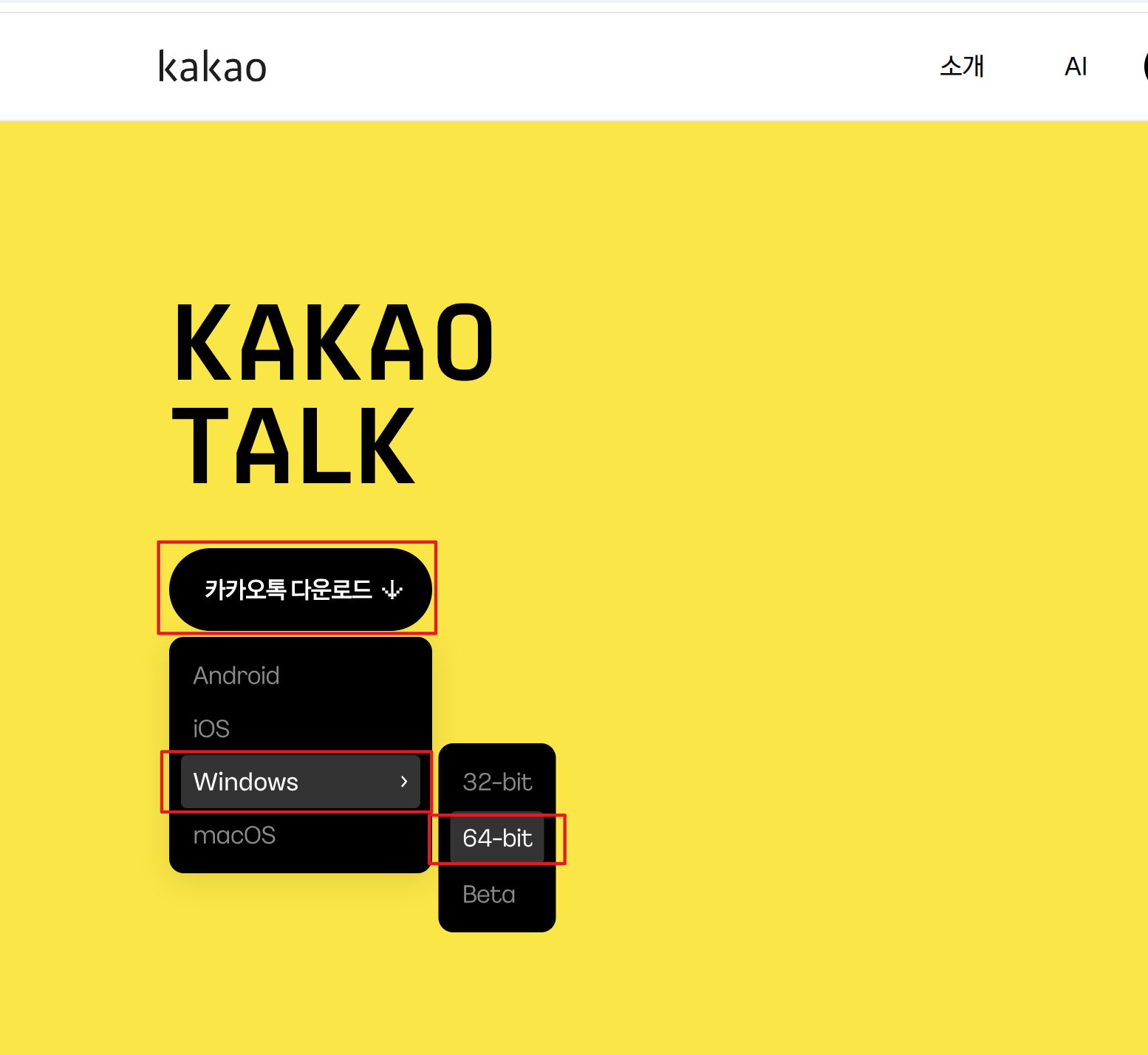 kakao

소개 AI

KAKAO TALK

카카오톡 다운로드

Android

iOS

Windows

macOS

32-bit

64-bit

Beta